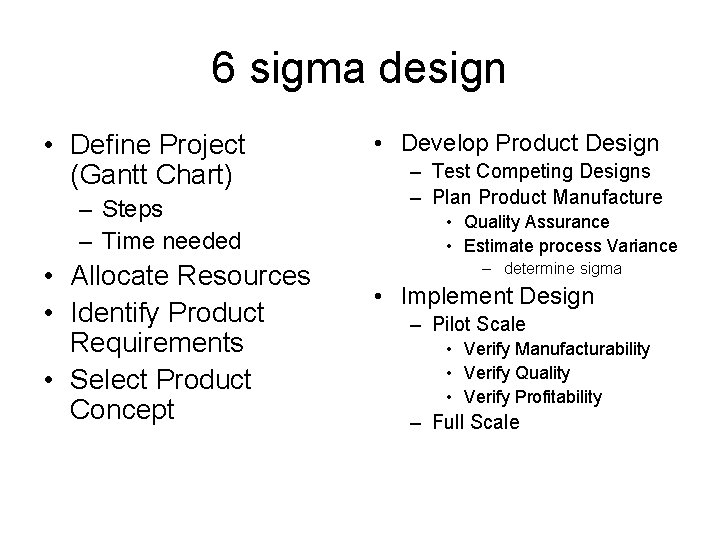 6 sigma design

• Define Project (Gantt Chart)
– Steps
– Time needed
• Allocate Resources
• Identify Product Requirements
• Select Product Concept

• Develop Product Design
– Test Competing Designs
– Plan Product Manufacture
• Quality Assurance
• Estimate process Variance
– determine sigma
• Implement Design
– Pilot Scale
• Verify Manufacturability
• Verify Quality
• Verify Profitability
– Full Scale